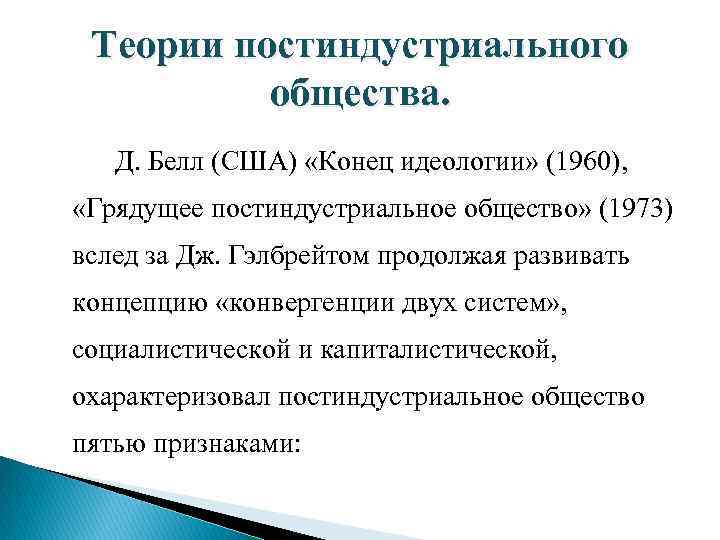 Теории постиндустриального общества.

Д. Белл (США) «Конец идеологии» (1960), «Грядущее постиндустриальное общество» (1973) вслед за Дж. Гэлбрейтом продолжая развивать концепцию «конвергенции двух систем», социалистической и капиталистической, охарактеризовал постиндустриальное общество пятью признаками: